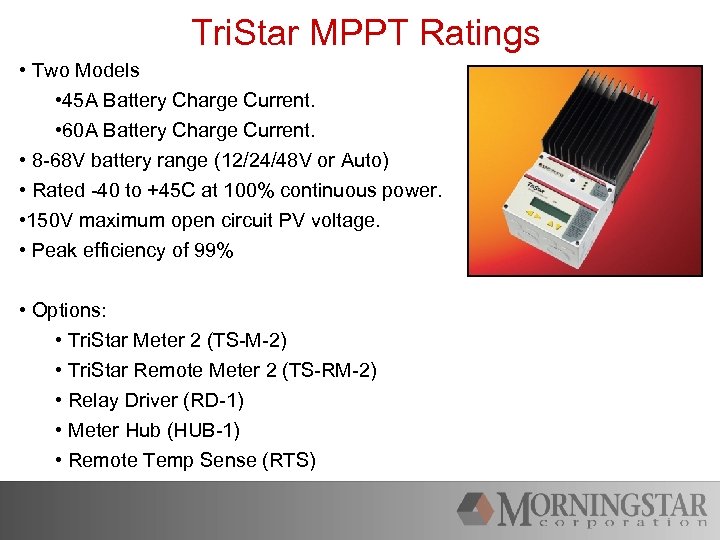 TriStar MPPT Ratings

• Two Models
•45A Battery Charge Current.
•60A Battery Charge Current.
• 8-68V battery range (12/24/48V or Auto)
• Rated -40 to +45C at 100% continuous power.
•150V maximum open circuit PV voltage.
• Peak efficiency of 99%

• Options:
• TriStar Meter 2 (TS-M-2)
• TriStar Remote Meter 2 (TS-RM-2)
• Relay Driver (RD-1)
• Meter Hub (HUB-1)
• Remote Temp Sense (RTS)

TriStar

MORNINGSTAR
corporation